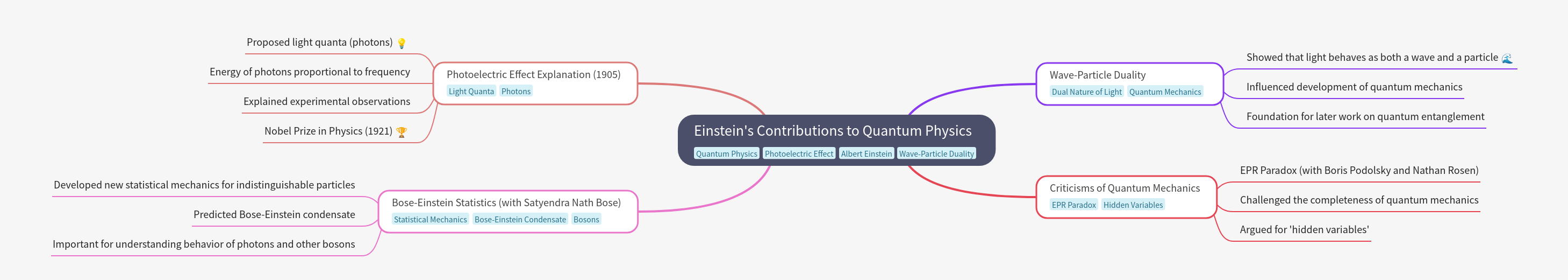 Einstein's Contributions to Quantum Physics
Quantum Physics Photoelectric Effect Albert Einstein Wave-Particle Duality

Photoelectric Effect Explanation (1905)
Light Quanta Photons

Proposed light quanta (photons) 💡
Energy of photons proportional to frequency
Explained experimental observations
Nobel Prize in Physics (1921) 🏆

Bose-Einstein Statistics (with Satyendra Nath Bose)
Statistical Mechanics Bose-Einstein Condensate Bosons

Developed new statistical mechanics for indistinguishable particles
Predicted Bose-Einstein condensate
Important for understanding behavior of photons and other bosons

Wave-Particle Duality
Dual Nature of Light Quantum Mechanics

Showed that light behaves as both a wave and a particle 🌊
Influenced development of quantum mechanics
Foundation for later work on quantum entanglement

Criticisms of Quantum Mechanics
EPR Paradox Hidden Variables

EPR Paradox (with Boris Podolsky and Nathan Rosen)
Challenged the completeness of quantum mechanics
Argued for 'hidden variables'